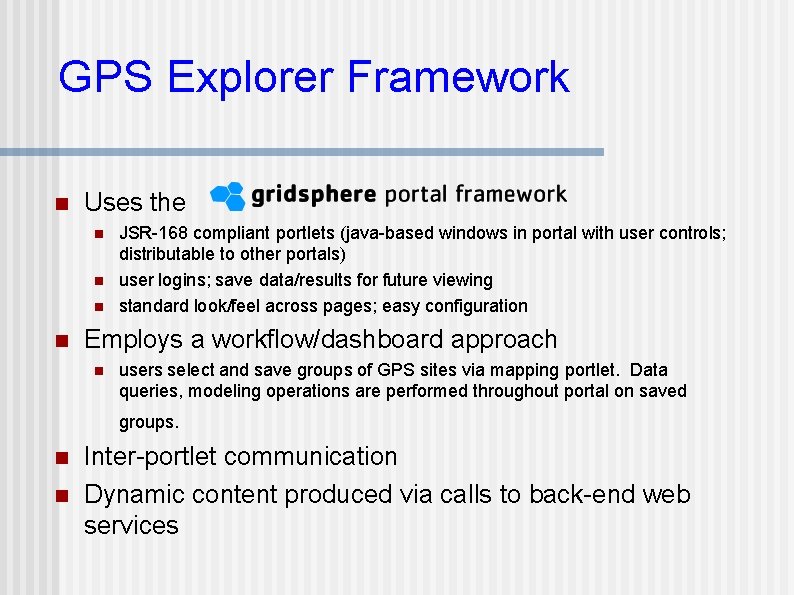 GPS Explorer Framework

Uses the gridsphere portal framework

JSR-168 compliant portlets (java-based windows in portal with user controls; distributable to other portals)

user logins; save data/results for future viewing

standard look/feel across pages; easy configuration

Employs a workflow/dashboard approach

users select and save groups of GPS sites via mapping portlet. Data queries, modeling operations are performed throughout portal on saved groups.

Inter-portlet communication

Dynamic content produced via calls to back-end web services